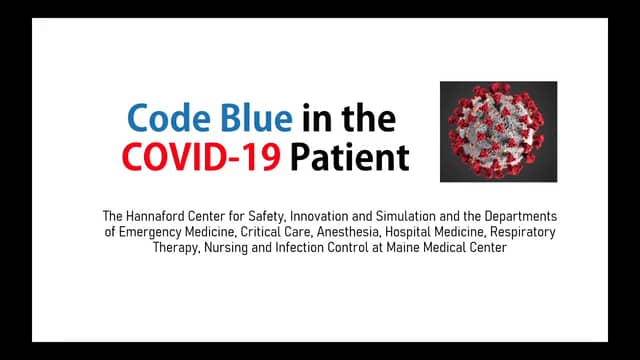 Code Blue in the COVID-19 Patient

The Hannaford Center for Safety, Innovation and Simulation and the Departments of Emergency Medicine, Critical Care, Anesthesia, Hospital Medicine, Respiratory Therapy, Nursing and Infection Control at Maine Medical Center